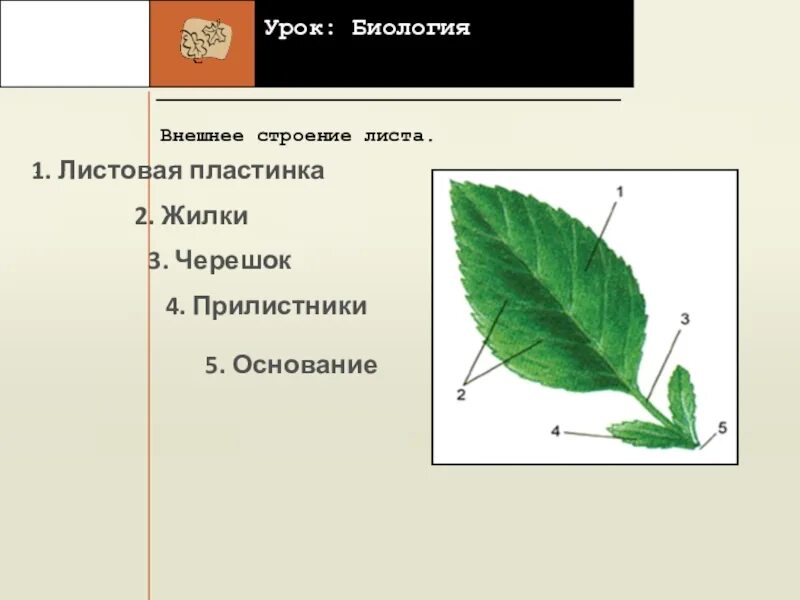 Урок: Биология

Внешнее строение листа.

1. Листовая пластинка

2. Жилки

3. Черешок

4. Прилистники

5. Основание

1

2

3

4

5